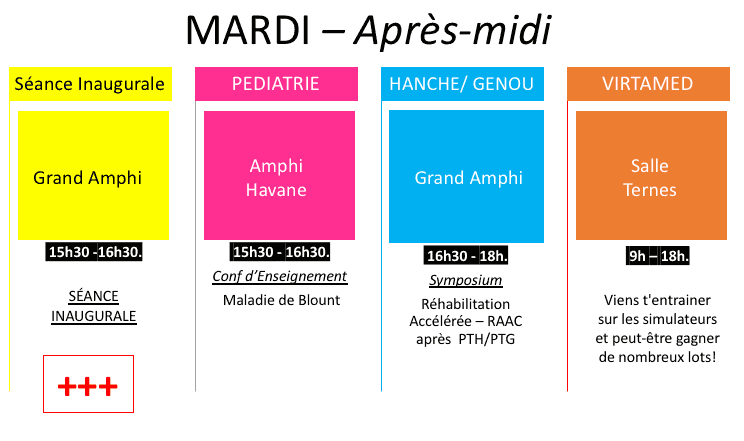 MARDI – Après-midi

Séance Inaugurale

Grand Amphi

15h30 -16h30.

SÉANCE INAUGURALE

+++

PEDIATRIE

Amphi Havane

15h30 - 16h30.

Conf d'Enseignement

Maladie de Blount

HANCHE/ GENOU

Grand Amphi

16h30 - 18h.

Symposium

Réhabilitation Accélérée – RAAC après PTH/PTG

VIRTAMED

Salle Ternes

9h – 18h.

Viens t'entrainer sur les simulateurs et peut-être gagner de nombreux lots!